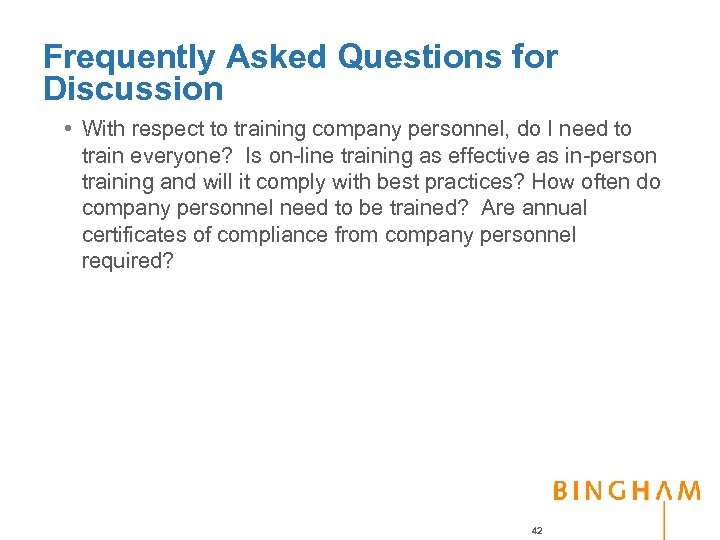 Frequently Asked Questions for Discussion

• With respect to training company personnel, do I need to train everyone? Is on-line training as effective as in-person training and will it comply with best practices? How often do company personnel need to be trained? Are annual certificates of compliance from company personnel required?

BINGHAM

42